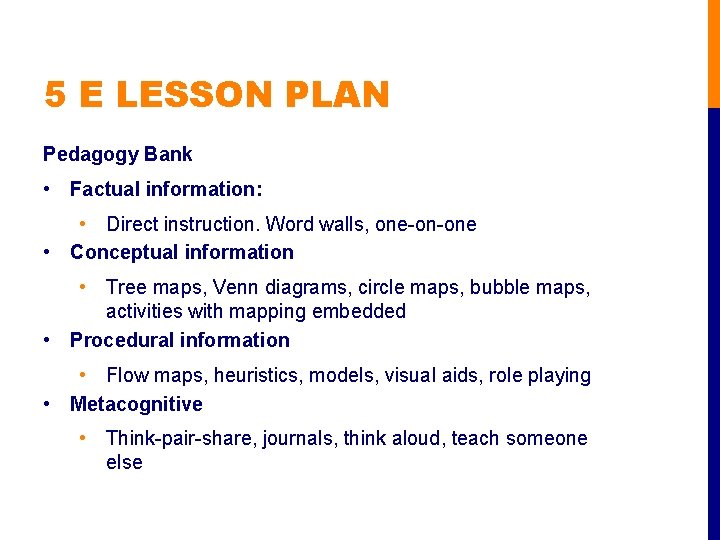 5 E LESSON PLAN

Pedagogy Bank

• Factual information:
  • Direct instruction. Word walls, one-on-one
• Conceptual information
  • Tree maps, Venn diagrams, circle maps, bubble maps, activities with mapping embedded
• Procedural information
  • Flow maps, heuristics, models, visual aids, role playing
• Metacognitive
  • Think-pair-share, journals, think aloud, teach someone else